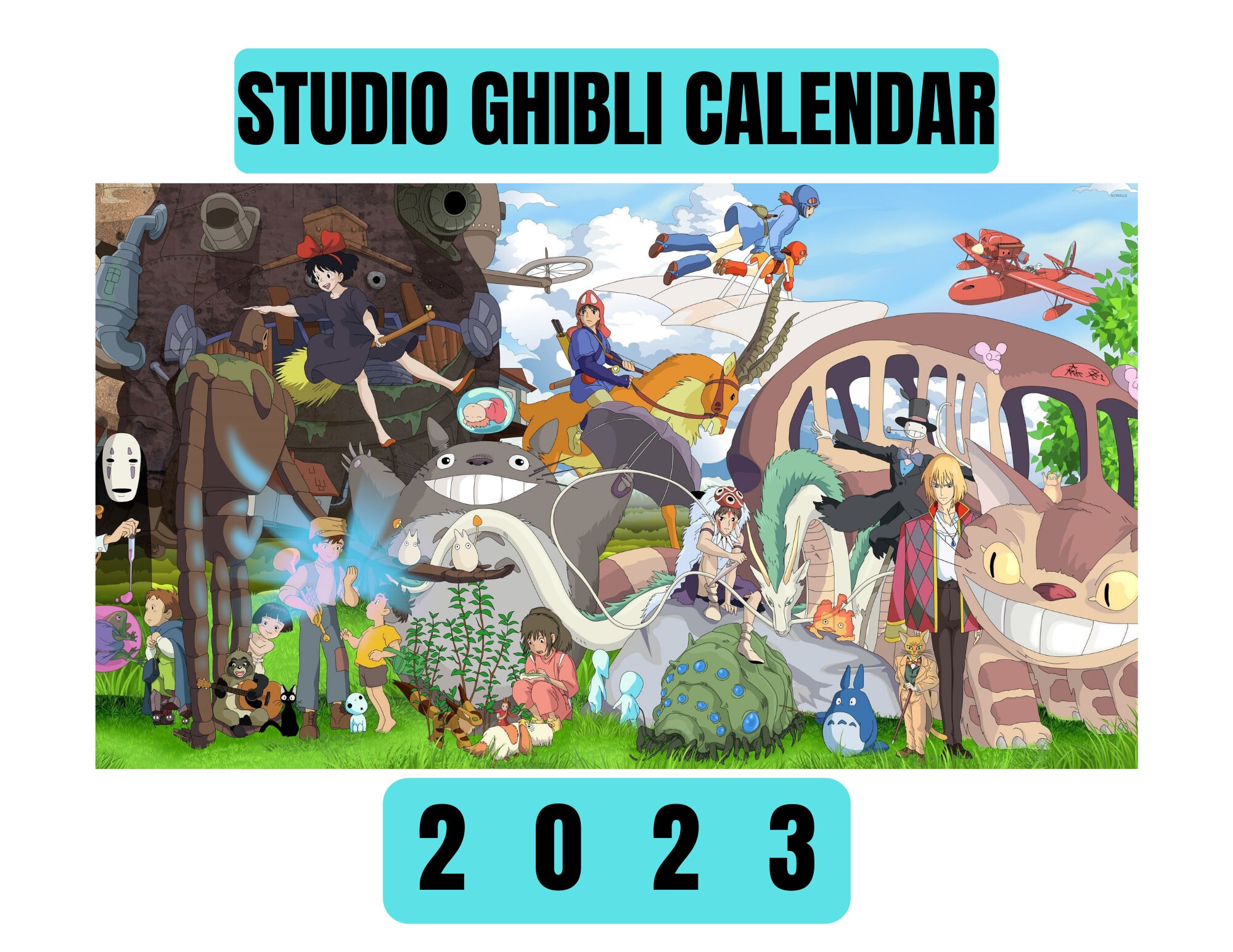 STUDIO GHIBLI CALENDAR

SUWALLS

2 0 2 3